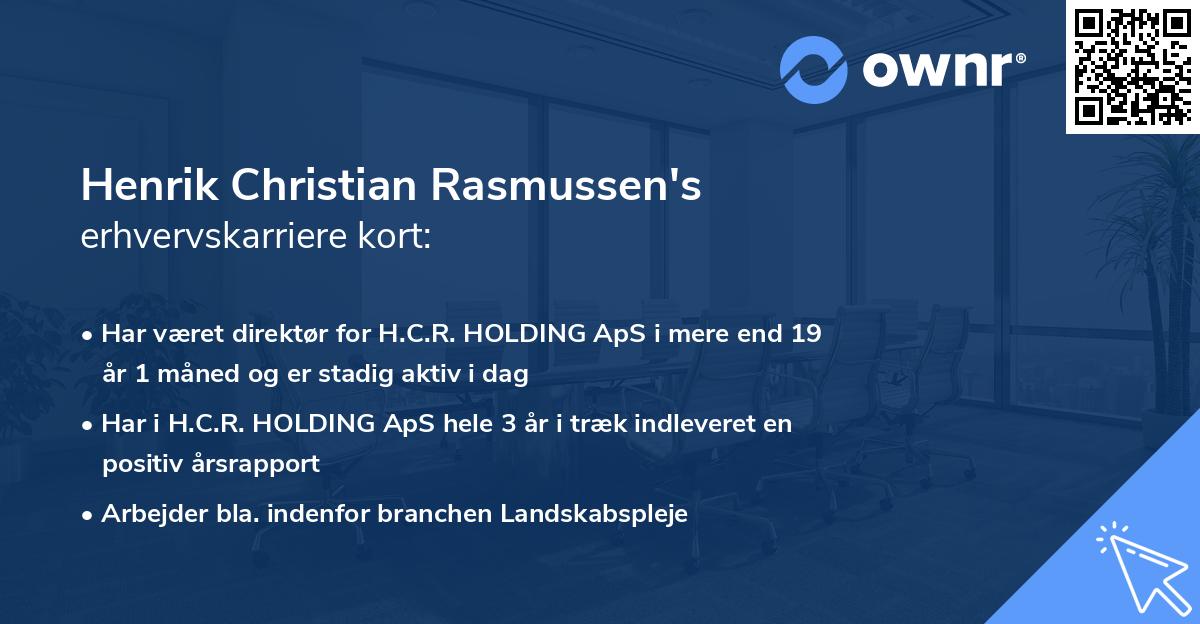 ownr®

Henrik Christian Rasmussen's erhvervskarriere kort:

• Har været direktør for H.C.R. HOLDING ApS i mere end 19 år 1 måned og er stadig aktiv i dag

• Har i H.C.R. HOLDING ApS hele 3 år i træk indleveret en positiv årsrapport

• Arbejder bla. indenfor branchen Landskabspleje